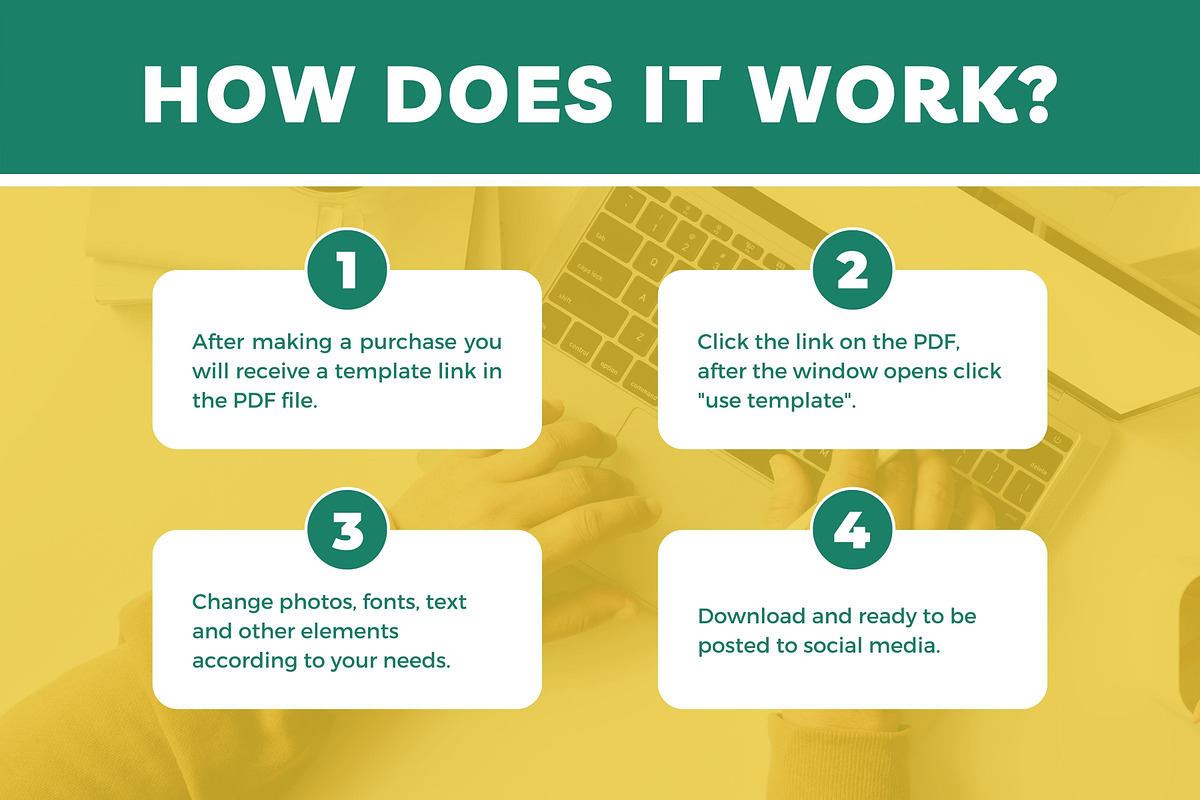 HOW DOES IT WORK?

1

After making a purchase you will receive a template link in the PDF file.

2

Click the link on the PDF, after the window opens click "use template".

3

Change photos, fonts, text and other elements according to your needs.

4

Download and ready to be posted to social media.